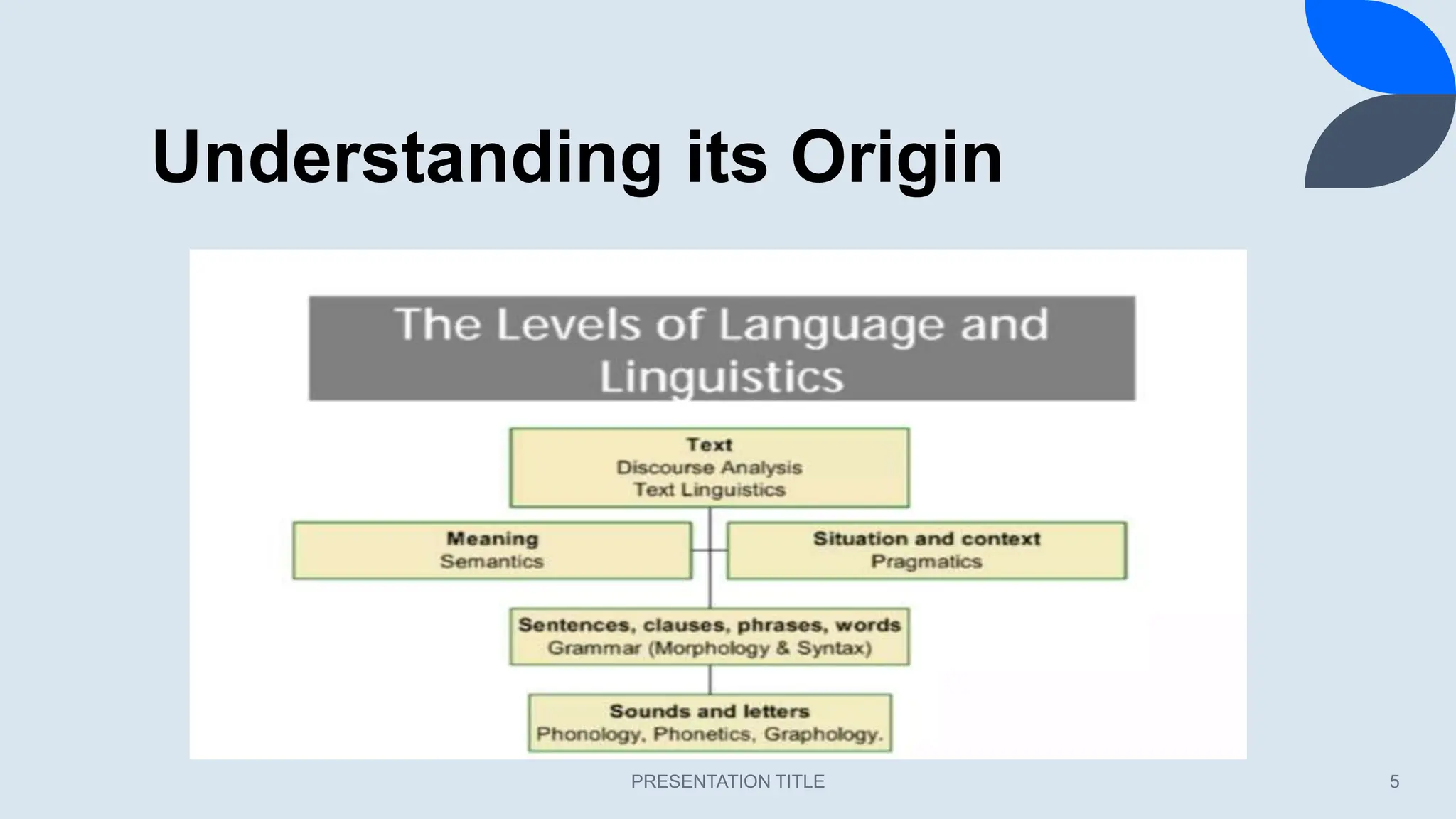 Understanding its Origin

The Levels of Language and Linguistics

Text
Discourse Analysis
Text Linguistics

Meaning
Semantics

Situation and context
Pragmatics

Sentences, clauses, phrases, words
Grammar (Morphology & Syntax)

Sounds and letters
Phonology, Phonetics, Graphology.

PRESENTATION TITLE

5